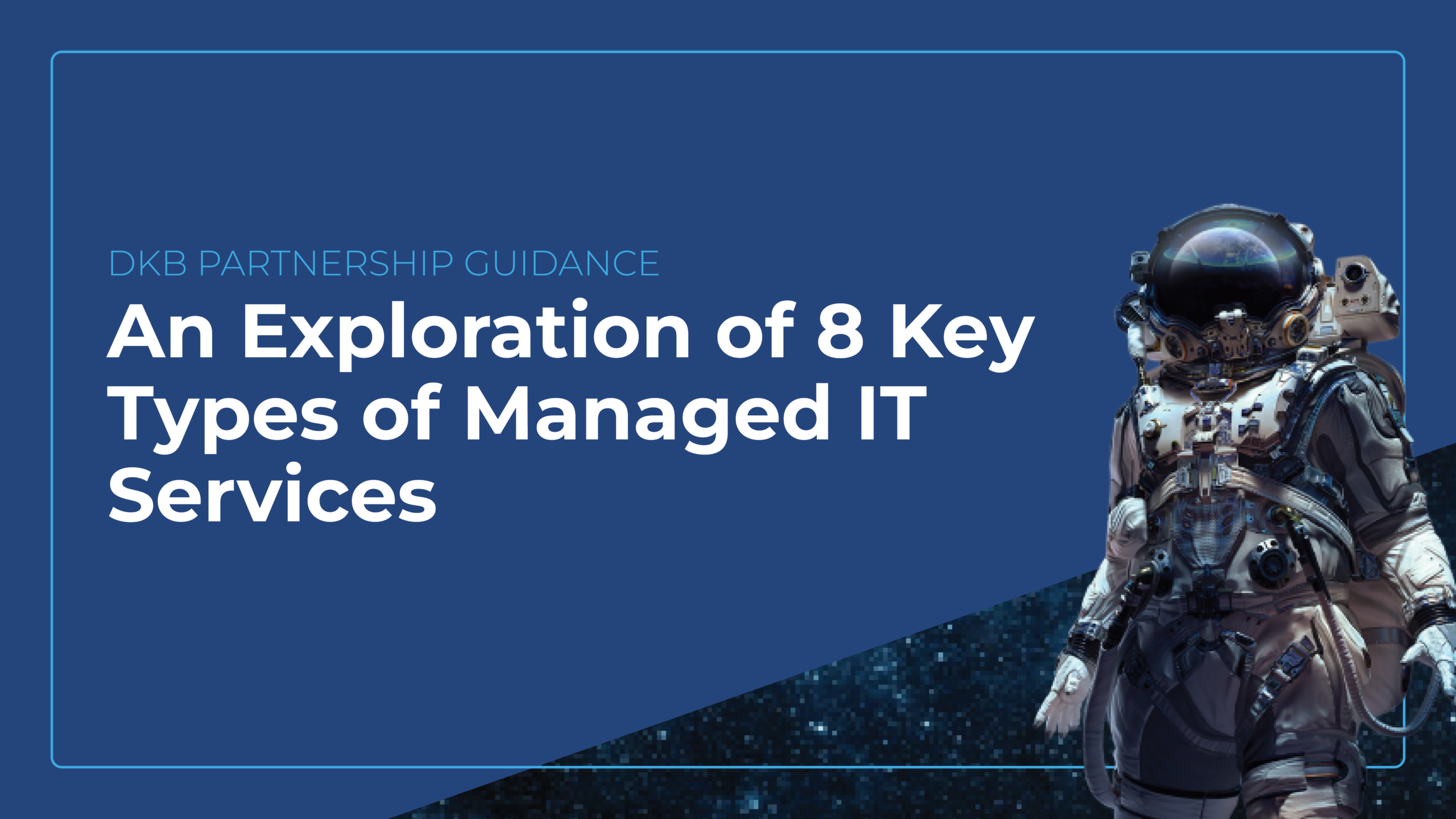 DKB PARTNERSHIP GUIDANCE

An Exploration of 8 Key Types of Managed IT Services